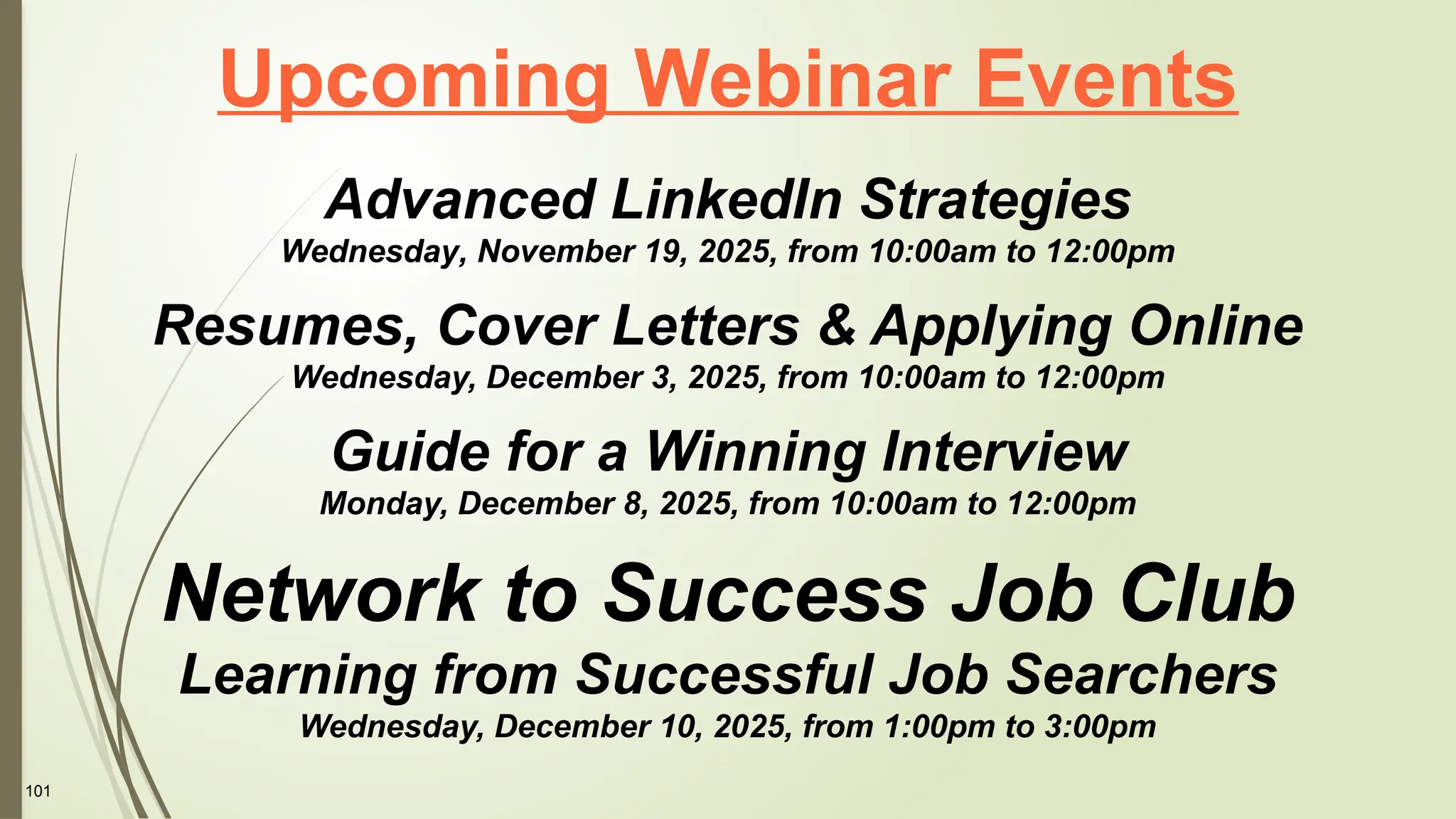 Upcoming Webinar Events

Advanced LinkedIn Strategies
Wednesday, November 19, 2025, from 10:00am to 12:00pm

Resumes, Cover Letters & Applying Online
Wednesday, December 3, 2025, from 10:00am to 12:00pm

Guide for a Winning Interview
Monday, December 8, 2025, from 10:00am to 12:00pm

Network to Success Job Club
Learning from Successful Job Searchers
Wednesday, December 10, 2025, from 1:00pm to 3:00pm

101